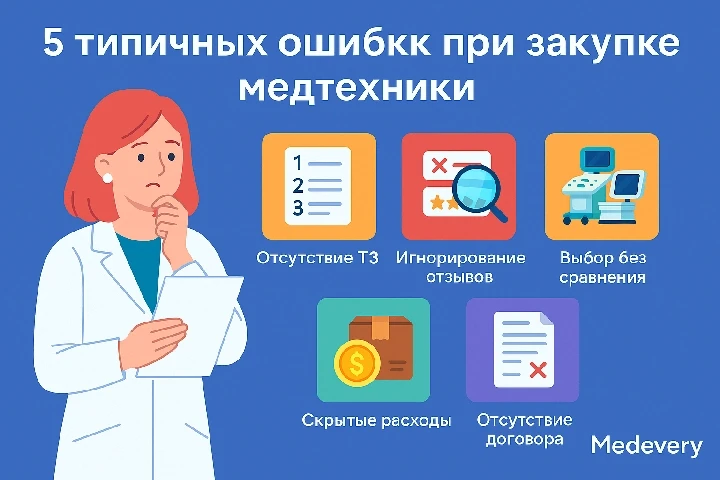 5 типичных ошибкк при закупке медтехники

1
2
3

Отсутствие ТЗ

Игнорирование отзывов

Выбор без сравнения

$

Скрытые расходы

Отсутствие договора

Medevery